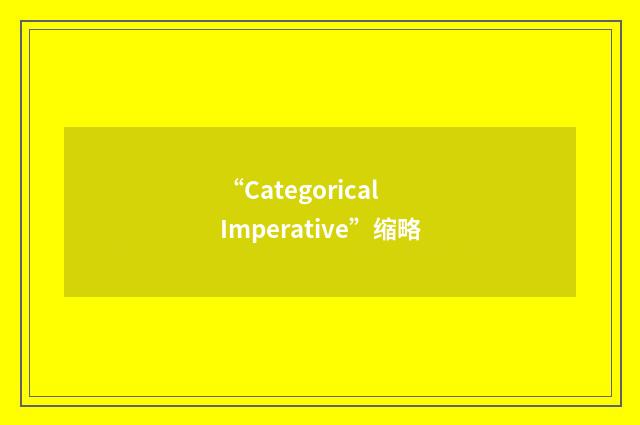 “Categorical Imperative”缩略